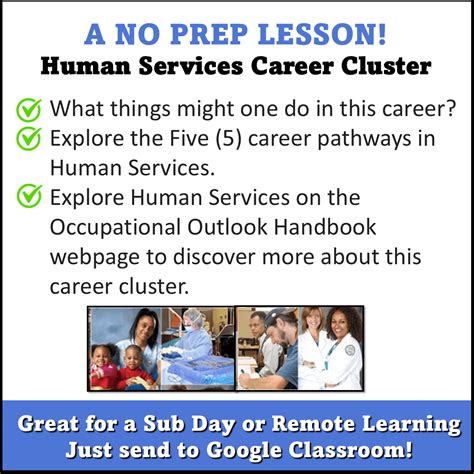 A NO PREP LESSON!
Human Services Career Cluster

What things might one do in this career?

Explore the Five (5) career pathways in Human Services.

Explore Human Services on the Occupational Outlook Handbook webpage to discover more about this career cluster.

Great for a Sub Day or Remote Learning
Just send to Google Classroom!